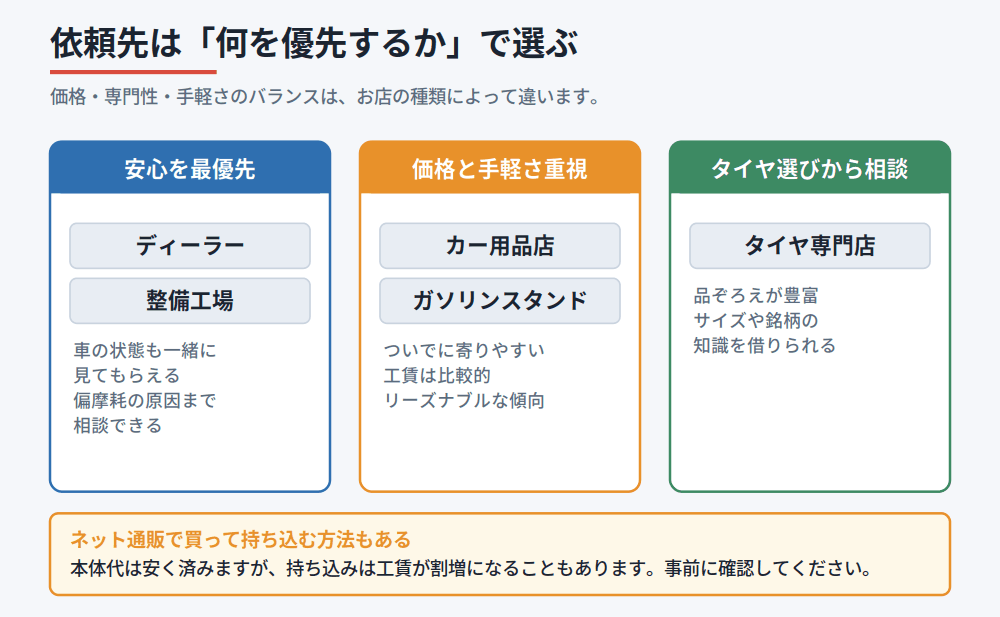 依頼先は「何を優先するか」で選ぶ

価格・専門性・手軽さのバランスは、お店の種類によって違います。

安心を最優先

ディーラー

整備工場

車の状態も一緒に見てもらえる
偏摩耗の原因まで相談できる

価格と手軽さ重視

カー用品店

ガソリンスタンド

ついでに寄りやすい
工賃は比較的リーズナブルな傾向

タイヤ選びから相談

タイヤ専門店

品ぞろえが豊富
サイズや銘柄の知識を借りられる

ネット通販で買って持ち込む方法もある
本体代は安く済みますが、持ち込みは工賃が割増になることもあります。事前に確認してください。